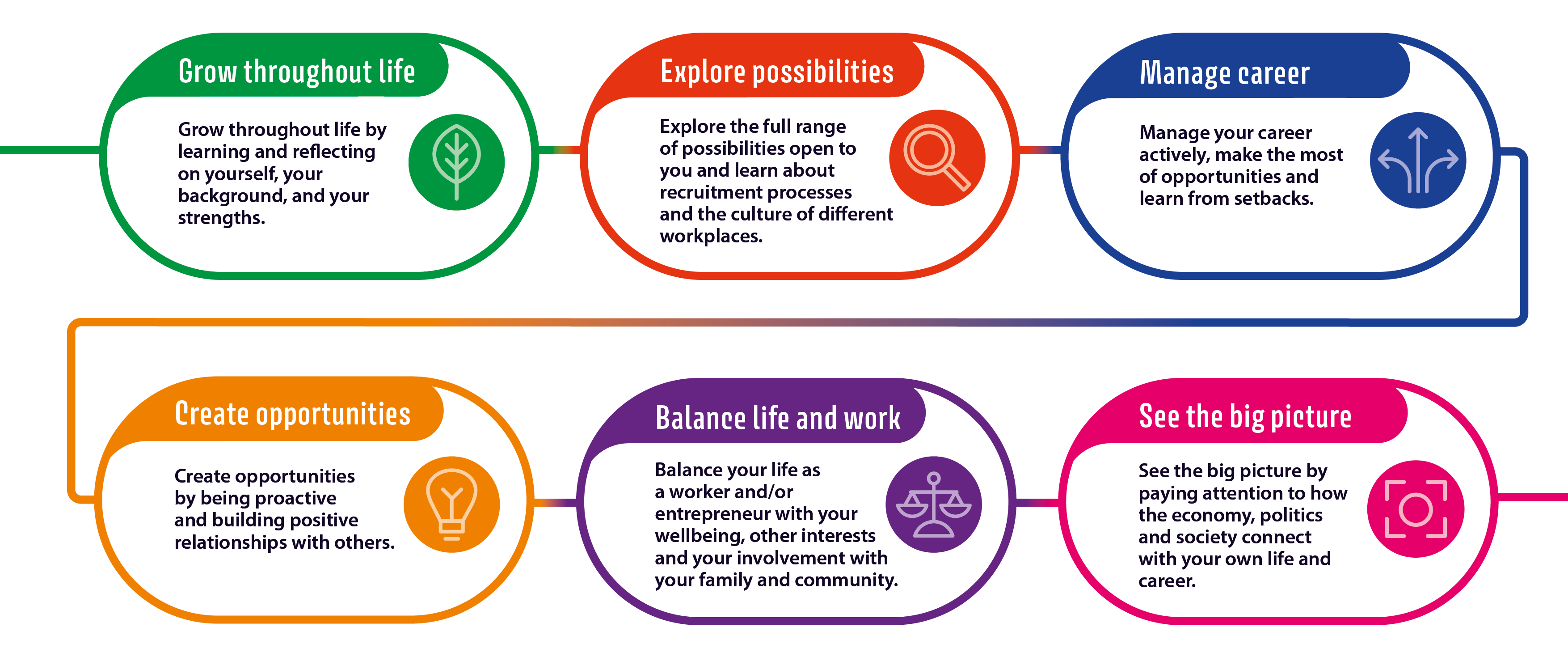 Grow throughout life

Grow throughout life by learning and reflecting on yourself, your background, and your strengths.

Explore possibilities

Explore the full range of possibilities open to you and learn about recruitment processes and the culture of different workplaces.

Manage career

Manage your career actively, make the most of opportunities and learn from setbacks.

Create opportunities

Create opportunities by being proactive and building positive relationships with others.

Balance life and work

Balance your life as a worker and/or entrepreneur with your wellbeing, other interests and your involvement with your family and community.

See the big picture

See the big picture by paying attention to how the economy, politics and society connect with your own life and career.